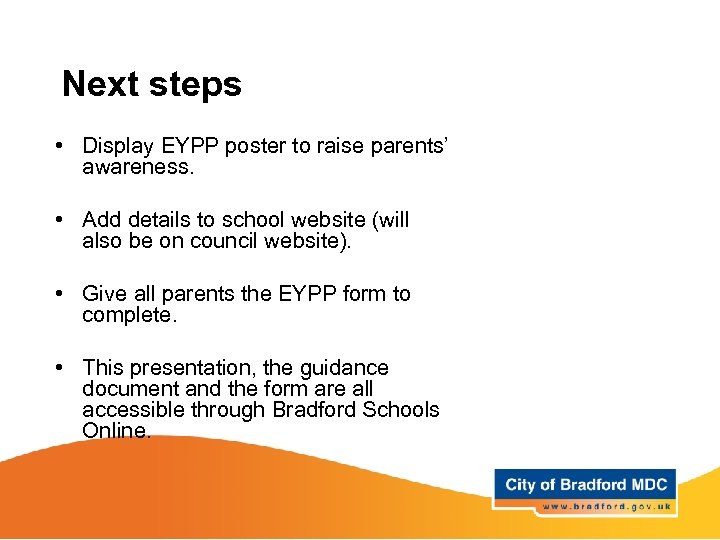 Next steps

• Display EYPP poster to raise parents' awareness.

• Add details to school website (will also be on council website).

• Give all parents the EYPP form to complete.

• This presentation, the guidance document and the form are all accessible through Bradford Schools Online.

City of Bradford MDC
www.bradford.gov.uk